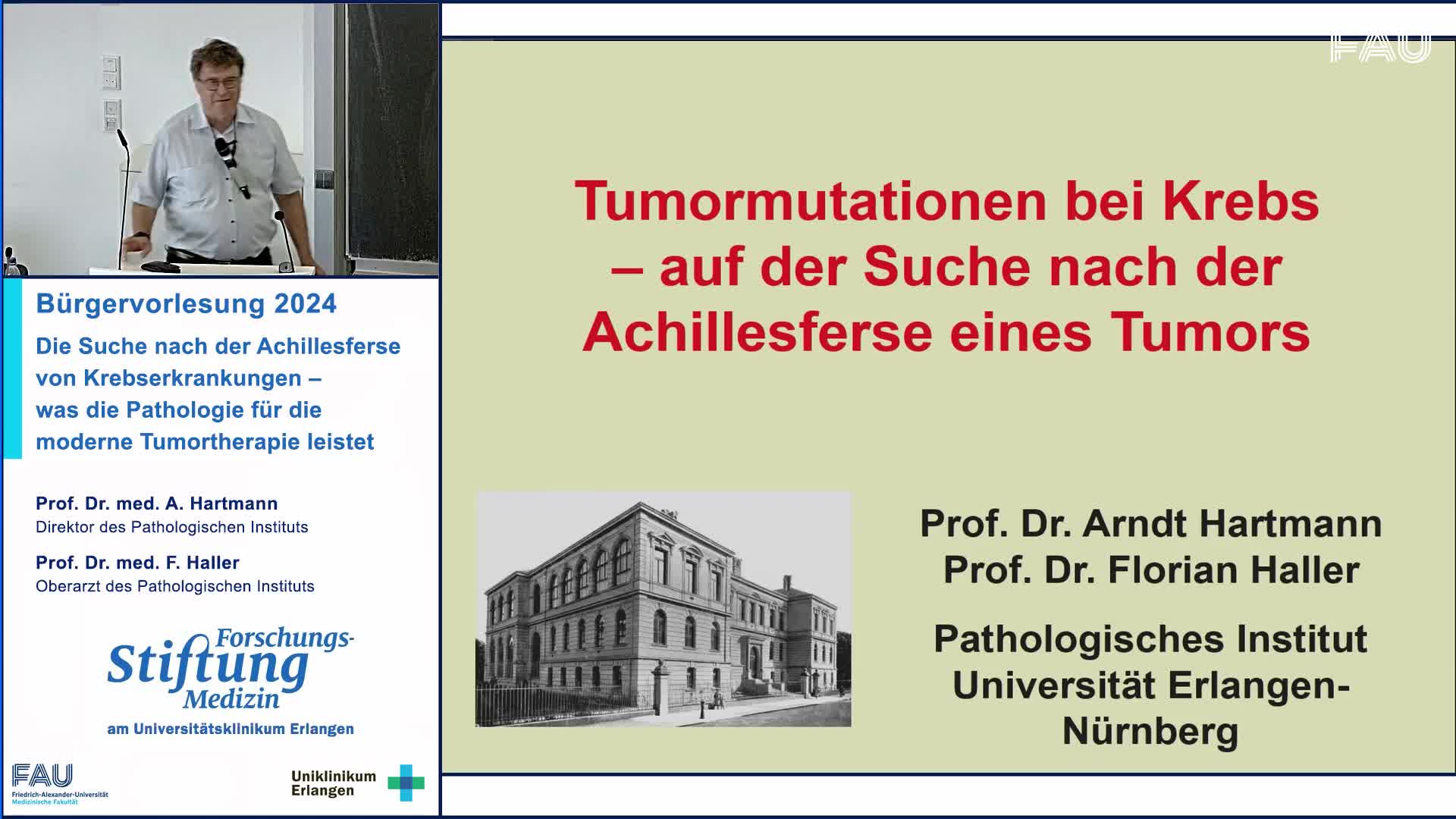 Bürgervorlesung 2024

Die Suche nach der Achillesferse von Krebserkrankungen – was die Pathologie für die moderne Tumortherapie leistet

Prof. Dr. med. A. Hartmann
Direktor des Pathologischen Instituts

Prof. Dr. med. F. Haller
Oberarzt des Pathologischen Instituts

Forschungs-Stiftung Medizin
am Universitätsklinikum Erlangen

FAU
Friedrich-Alexander-Universität
Medizinische Fakultät

Uniklinikum Erlangen

FAU

Tumormutationen bei Krebs – auf der Suche nach der Achillesferse eines Tumors

Prof. Dr. Arndt Hartmann
Prof. Dr. Florian Haller

Pathologisches Institut
Universität Erlangen-Nürnberg